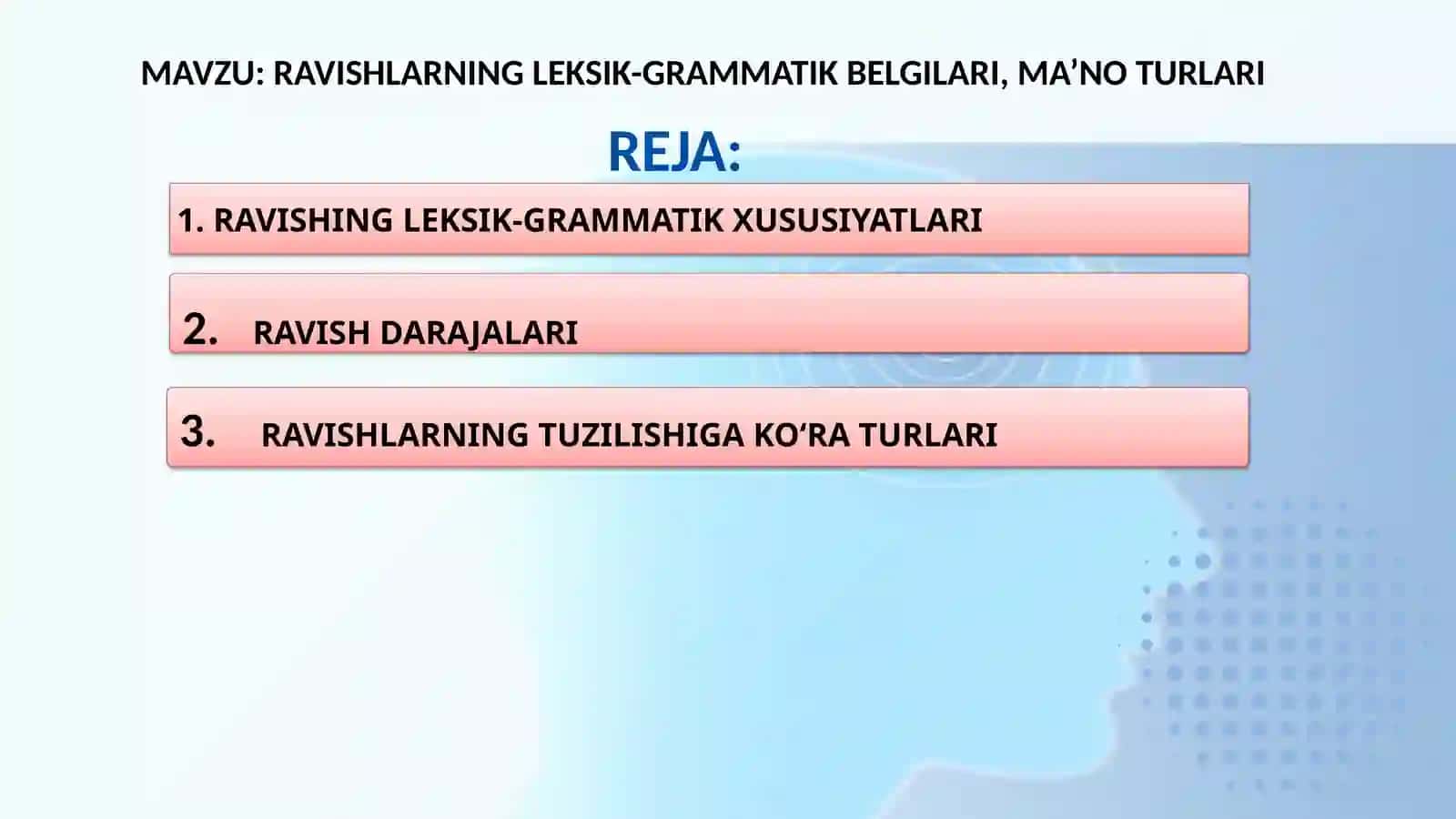 MAVZU: RAVISHLARNING LEKSIK-GRAMMATIK BELGILARI, MA’NO TURLARI

REJA:

1. RAVISHING LEKSIK-GRAMMATIK XUSUSIYATLARI

2. RAVISH DARAJALARI

3. RAVISHLARNING TUZILISHIGA KO‘RA TURLARI